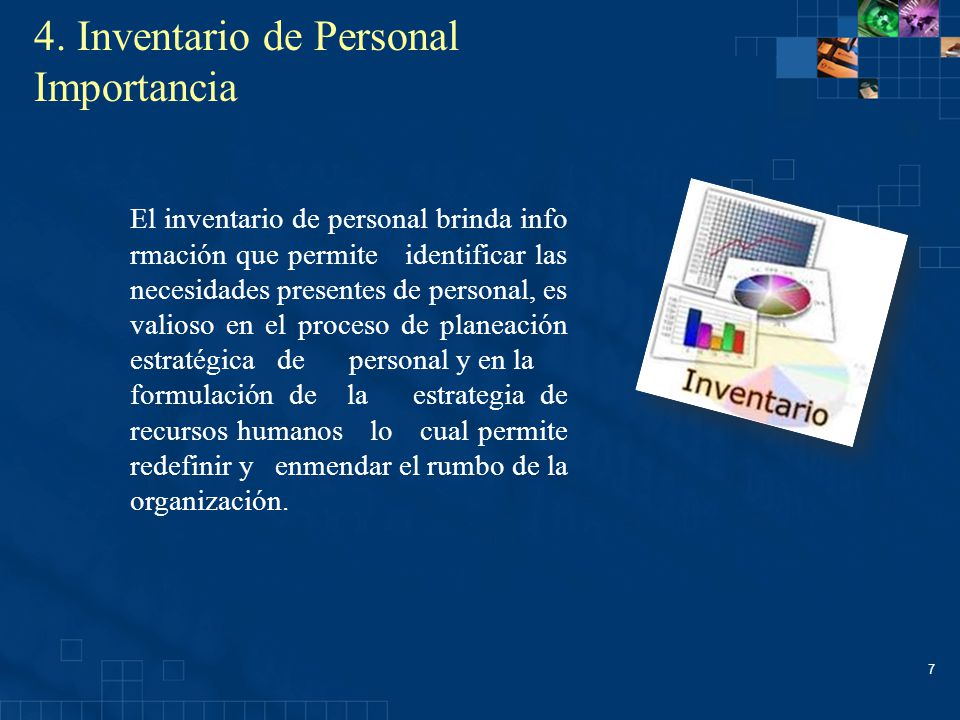 4. Inventario de Personal
Importancia

El inventario de personal brinda info rmación que permite identificar las necesidades presentes de personal, es valioso en el proceso de planeación estratégica de personal y en la formulación de la estrategia de recursos humanos lo cual permite redefinir y enmendar el rumbo de la organización.

Inventario

7